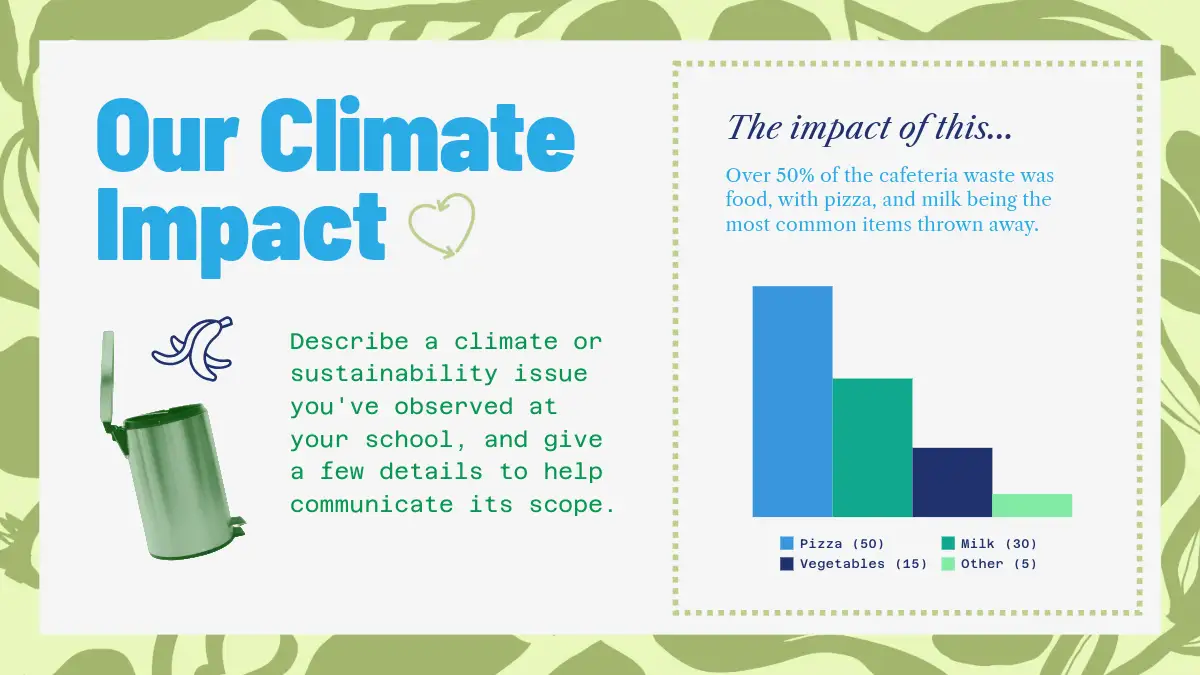 Our Climate Impact

Describe a climate or sustainability issue you've observed at your school, and give a few details to help communicate its scope.

The impact of this...

Over 50% of the cafeteria waste was food, with pizza, and milk being the most common items thrown away.

Pizza (50)
Milk (30)
Vegetables (15)
Other (5)